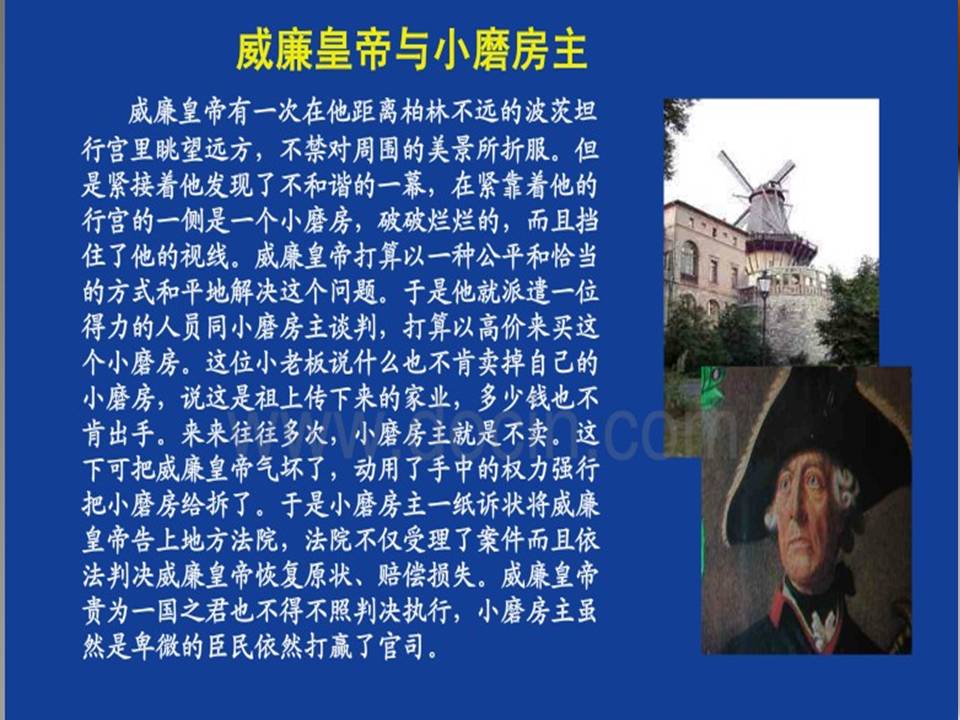 威廉皇帝与小磨房主

威廉皇帝有一次在他距离柏林不远的波茨坦行宫里眺望远方，不禁对周围的美景所折服。但是紧接着他发现了不和谐的一幕，在紧靠着他的行宫的一侧是一个小磨房，破破烂烂的，而且挡住了他的视线。威廉皇帝打算以一种公平和恰当的方式和平地解决这个问题。于是他就派遣一位得力的人员同小磨房主谈判，打算以高价来买这个小磨房。这位小老板说什么也不肯卖掉自己的小磨房，说这是祖上传下来的家业，多少钱也不肯出手。来来往往多次，小磨房主就是不卖。这下可把威廉皇帝气坏了，动用了手中的权力强行把小磨房给拆了。于是小磨房主一纸诉状将威廉皇帝告上地方法院，法院不仅受理了案件而且依法判决威廉皇帝恢复原状、赔偿损失。威廉皇帝贵为一国之君也不得不照判决执行，小磨房主虽然是卑微的臣民依然打赢了官司。

www.docin.com